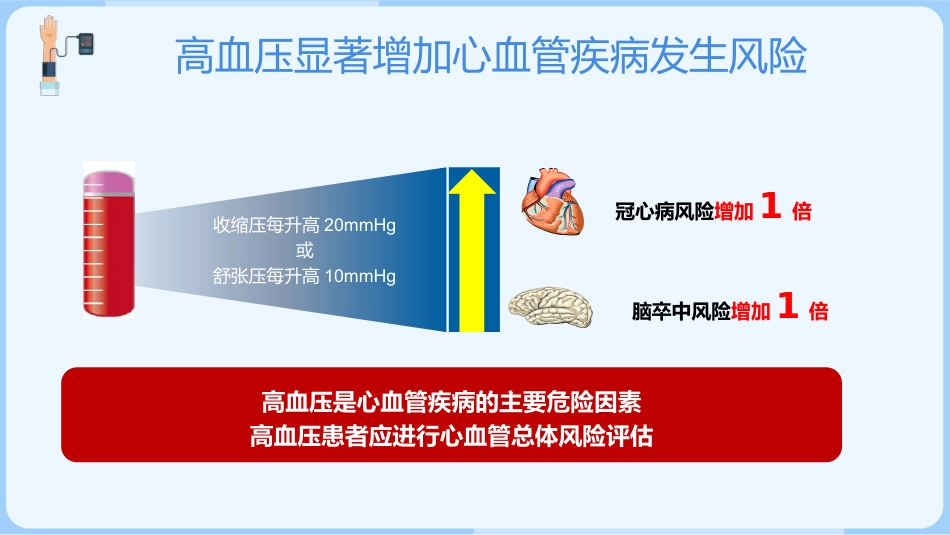 高血压显著增加心血管疾病发生风险

收缩压每升高 20mmHg
或
舒张压每升高 10mmHg

冠心病风险增加 1 倍

脑卒中风险增加 1 倍

高血压是心血管疾病的主要危险因素
高血压患者应进行心血管总体风险评估